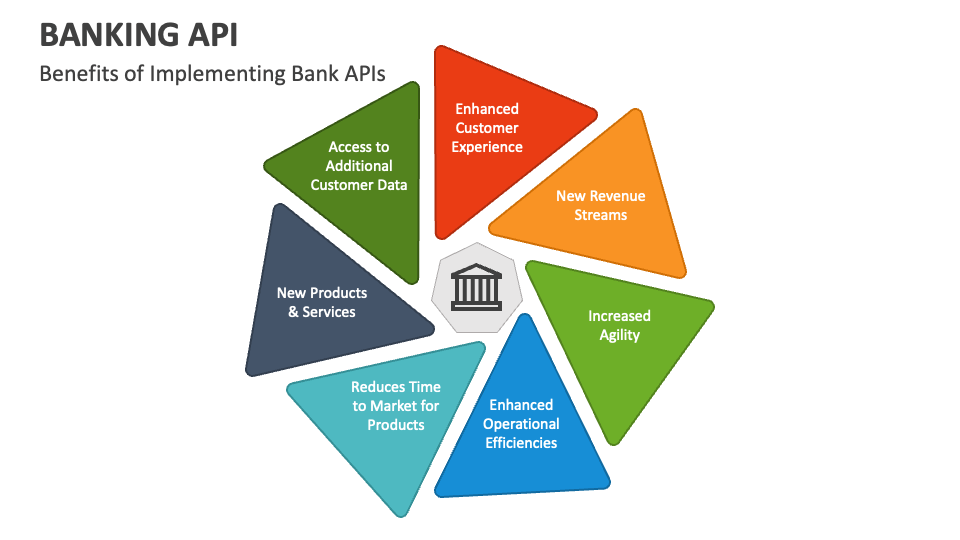 BANKING API

Benefits of Implementing Bank APIs

Enhanced Customer Experience

New Revenue Streams

Increased Agility

Enhanced Operational Efficiencies

Reduces Time to Market for Products

New Products & Services

Access to Additional Customer Data